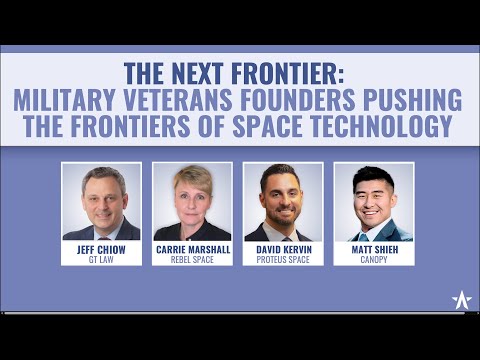 THE NEXT FRONTIER:
MILITARY VETERANS FOUNDERS PUSHING THE FRONTIERS OF SPACE TECHNOLOGY

JEFF CHIOW
GT LAW

CARRIE MARSHALL
REBEL SPACE

DAVID KERVIN
PROTEUS SPACE

MATT SHIEH
CANOPY